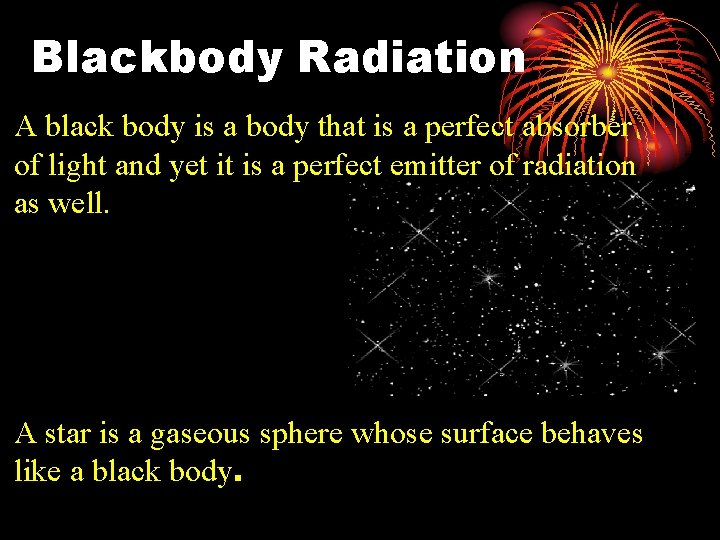 Blackbody Radiation

A black body is a body that is a perfect absorber of light and yet it is a perfect emitter of radiation as well.

A star is a gaseous sphere whose surface behaves like a black body.